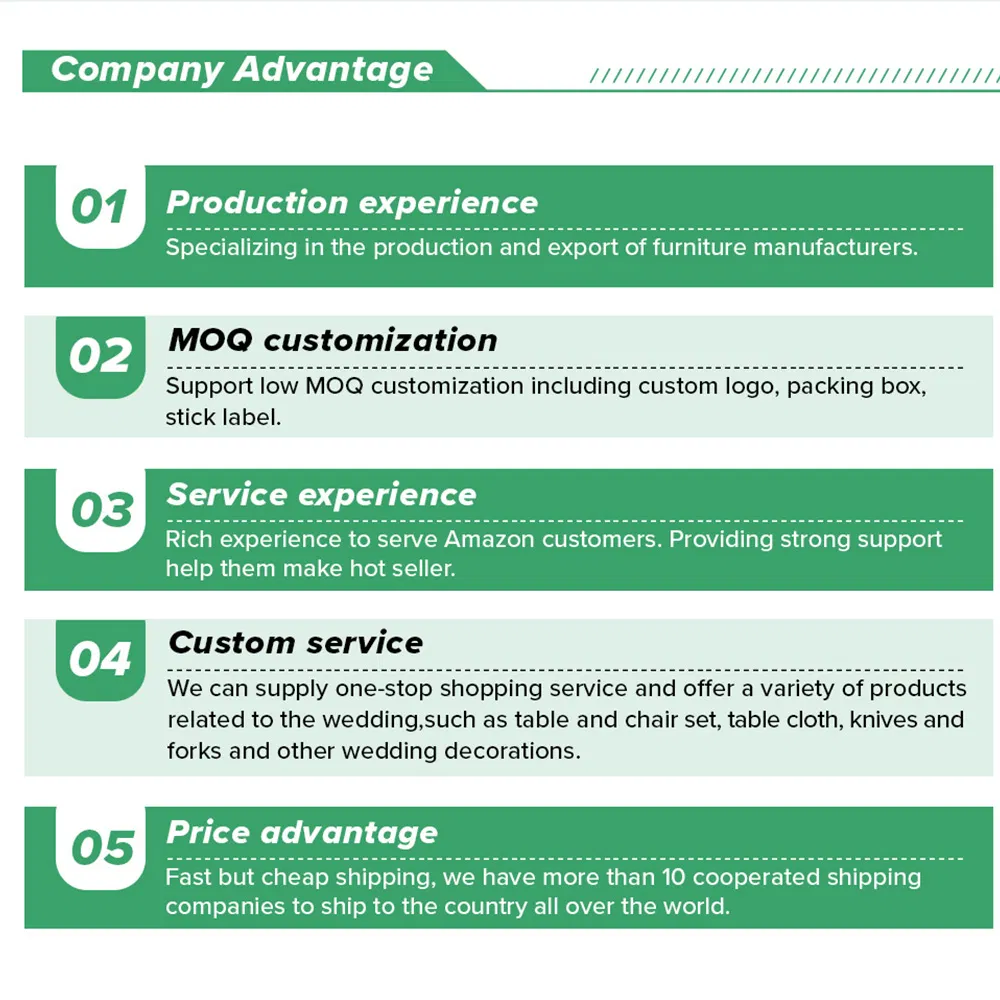 Company Advantage

01
Production experience
Specializing in the production and export of furniture manufacturers.

02
MOQ customization
Support low MOQ customization including custom logo, packing box, stick label.

03
Service experience
Rich experience to serve Amazon customers. Providing strong support help them make hot seller.

04
Custom service
We can supply one-stop shopping service and offer a variety of products related to the wedding,such as table and chair set, table cloth, knives and forks and other wedding decorations.

05
Price advantage
Fast but cheap shipping, we have more than 10 cooperated shipping companies to ship to the country all over the world.